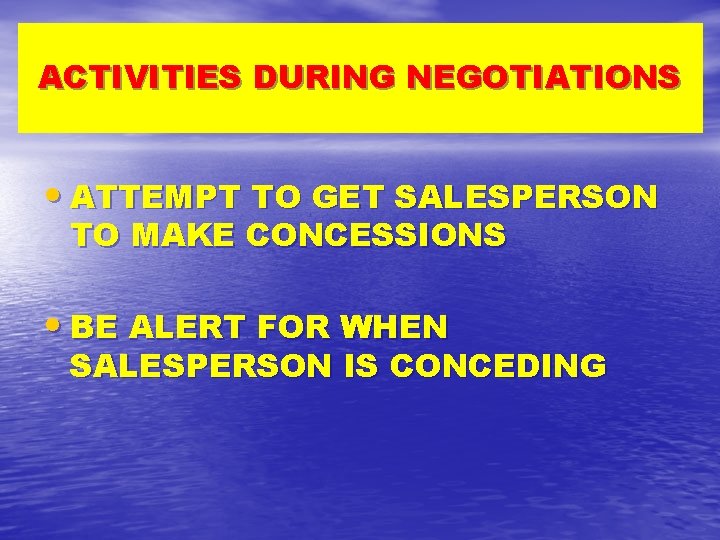 ACTIVITIES DURING NEGOTIATIONS

• ATTEMPT TO GET SALESPERSON TO MAKE CONCESSIONS

• BE ALERT FOR WHEN SALESPERSON IS CONCEDING